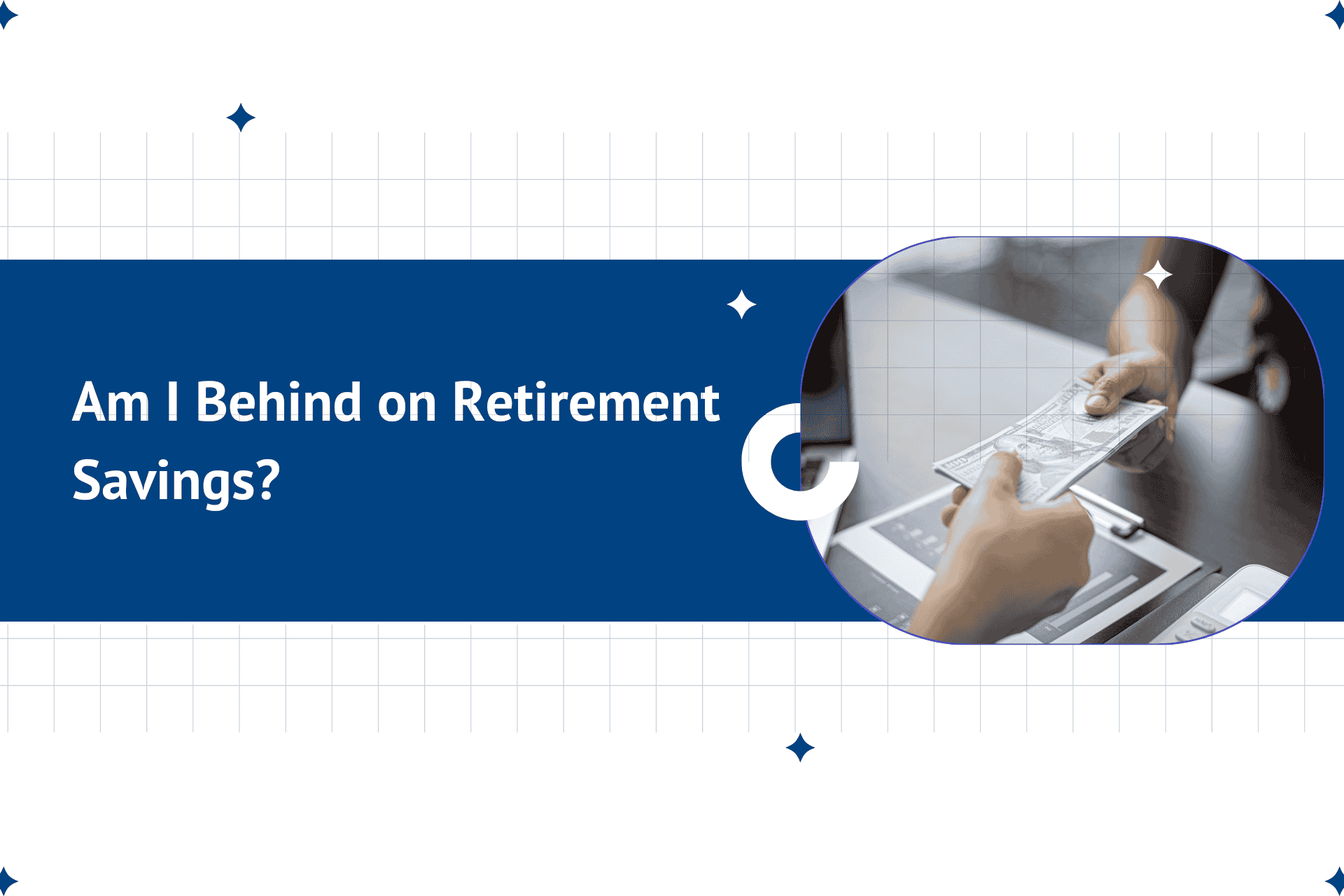 Am I Behind on Retirement Savings?